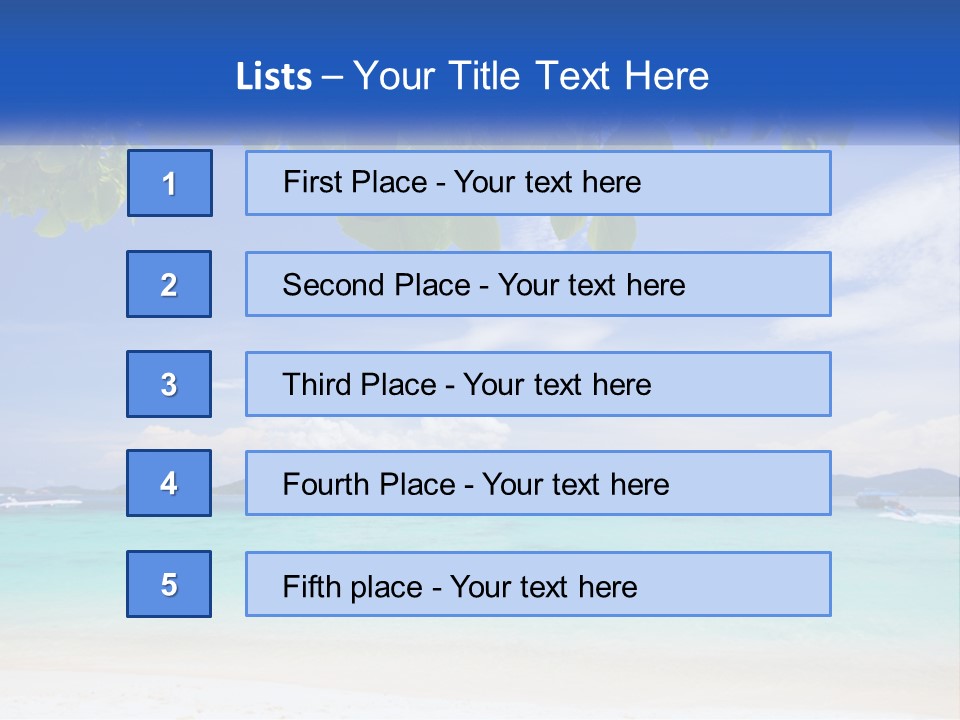 Lists – Your Title Text Here

1

First Place - Your text here

2

Second Place - Your text here

3

Third Place - Your text here

4

Fourth Place - Your text here

5

Fifth place - Your text here